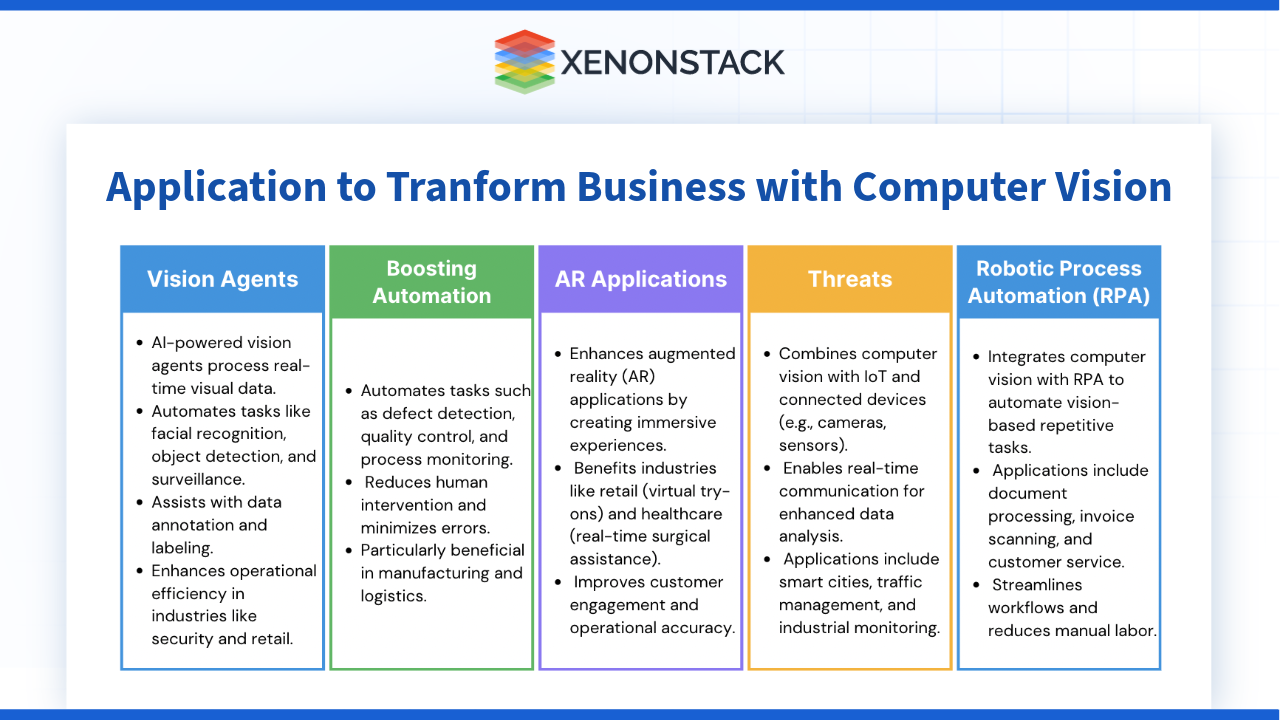 XENONSTACK

Application to Tranform Business with Computer Vision

Vision Agents

- AI-powered vision agents process real-time visual data.
- Automates tasks like facial recognition, object detection, and surveillance.
- Assists with data annotation and labeling.
- Enhances operational efficiency in industries like security and retail.

Boosting Automation

- Automates tasks such as defect detection, quality control, and process monitoring.
- Reduces human intervention and minimizes errors.
- Particularly beneficial in manufacturing and logistics.

AR Applications

- Enhances augmented reality (AR) applications by creating immersive experiences.
- Benefits industries like retail (virtual try-ons) and healthcare (real-time surgical assistance).
- Improves customer engagement and operational accuracy.

Threats

- Combines computer vision with IoT and connected devices (e.g., cameras, sensors).
- Enables real-time communication for enhanced data analysis.
- Applications include smart cities, traffic management, and industrial monitoring.

Robotic Process Automation (RPA)

- Integrates computer vision with RPA to automate vision-based repetitive tasks.
- Applications include document processing, invoice scanning, and customer service.
- Streamlines workflows and reduces manual labor.